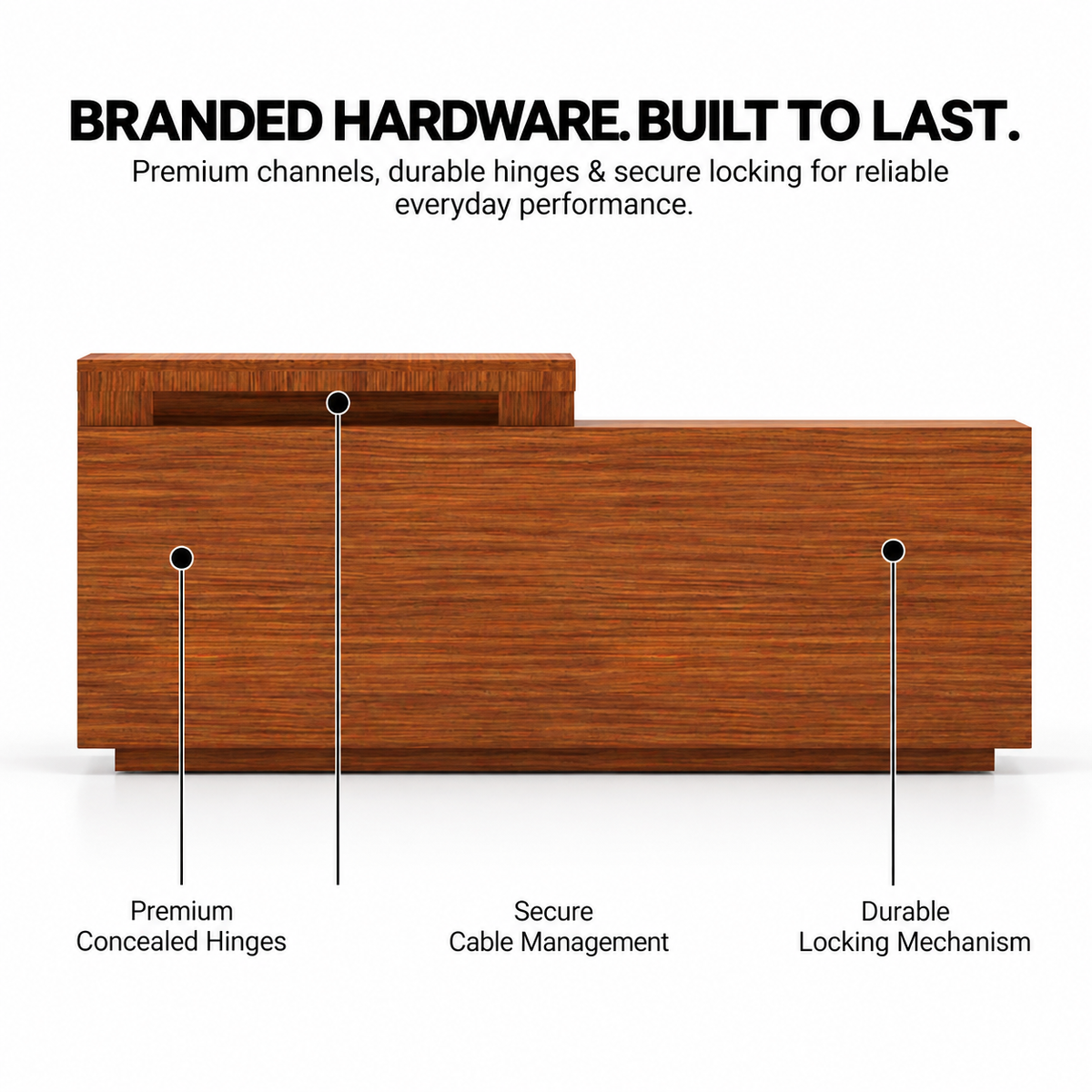 BRANDED HARDWARE. BUILT TO LAST.

Premium channels, durable hinges & secure locking for reliable everyday performance.

Premium
Concealed Hinges

Secure
Cable Management

Durable
Locking Mechanism